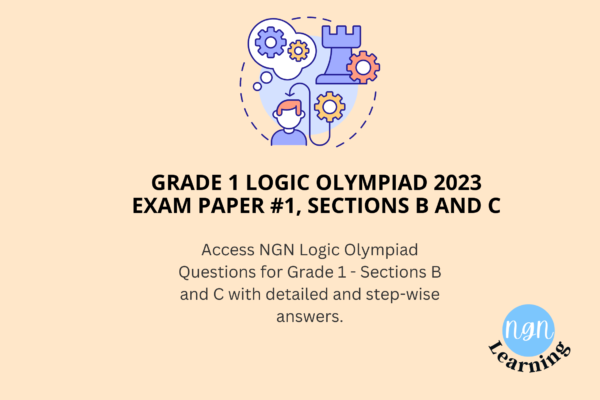 GRADE 1 LOGIC OLYMPIAD 2023
EXAM PAPER #1, SECTIONS B AND C

Access NGN Logic Olympiad Questions for Grade 1 - Sections B and C with detailed and step-wise answers.

ngn
Learning